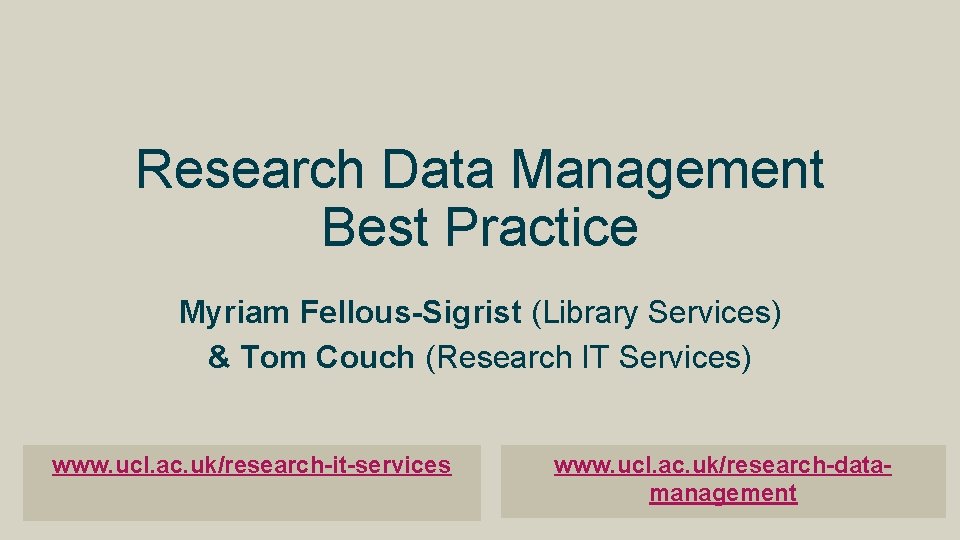 Research Data Management Best Practice

Myriam Fellous-Sigrist (Library Services) & Tom Couch (Research IT Services)

www.ucl.ac.uk/research-it-services

www.ucl.ac.uk/research-data-management